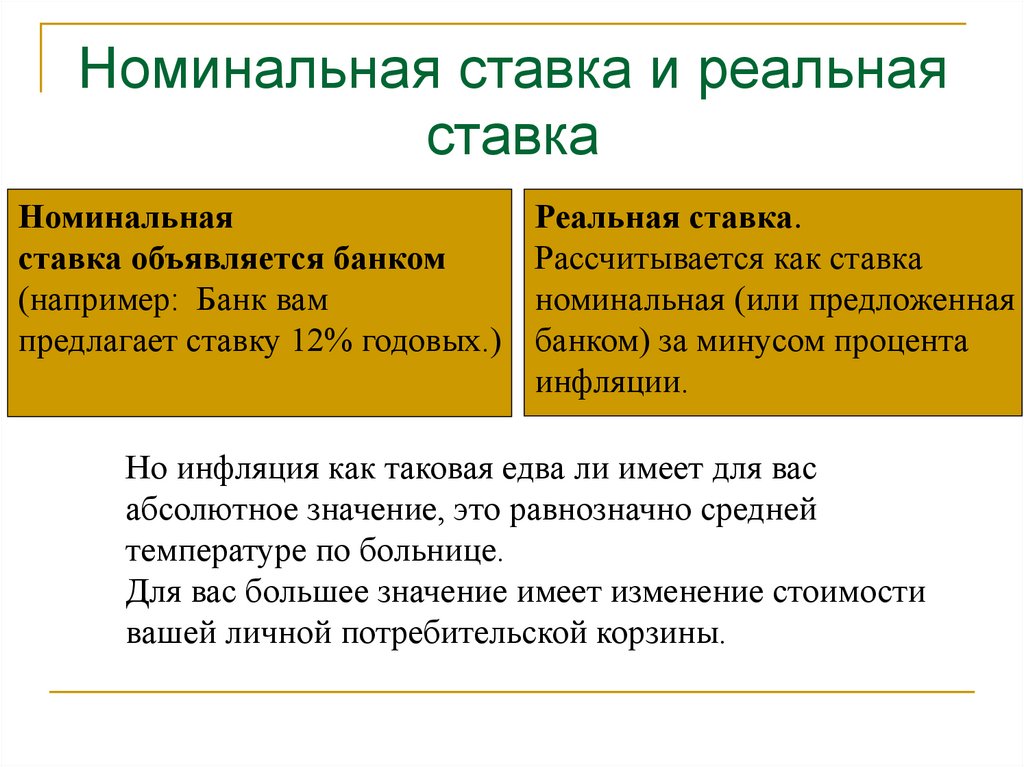 Номинальная ставка и реальная ставка

Номинальная ставка объявляется банком (например: Банк вам предлагает ставку 12% годовых.)

Реальная ставка. Рассчитывается как ставка номинальная (или предложенная банком) за минусом процента инфляции.

Но инфляция как таковая едва ли имеет для вас абсолютное значение, это равнозначно средней температуре по больнице.
Для вас большее значение имеет изменение стоимости вашей личной потребительской корзины.